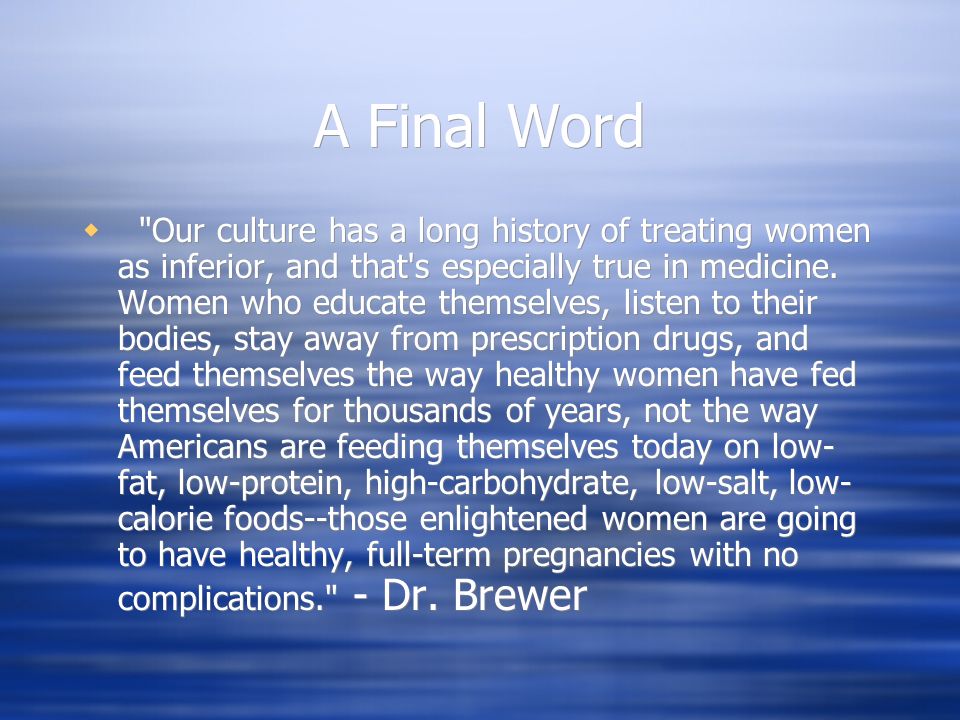 A Final Word

"Our culture has a long history of treating women as inferior, and that's especially true in medicine. Women who educate themselves, listen to their bodies, stay away from prescription drugs, and feed themselves the way healthy women have fed themselves for thousands of years, not the way Americans are feeding themselves today on low-fat, low-protein, high-carbohydrate, low-salt, low-calorie foods--those enlightened women are going to have healthy, full-term pregnancies with no complications." - Dr. Brewer